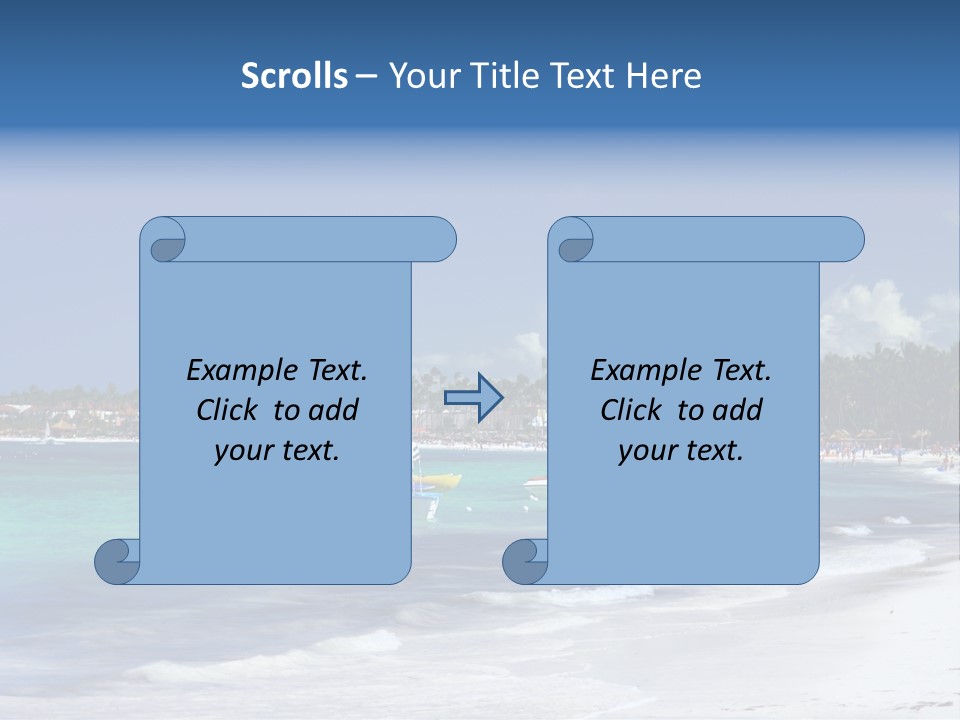 Scrolls – Your Title Text Here

Example Text. Click to add your text.

Example Text. Click to add your text.